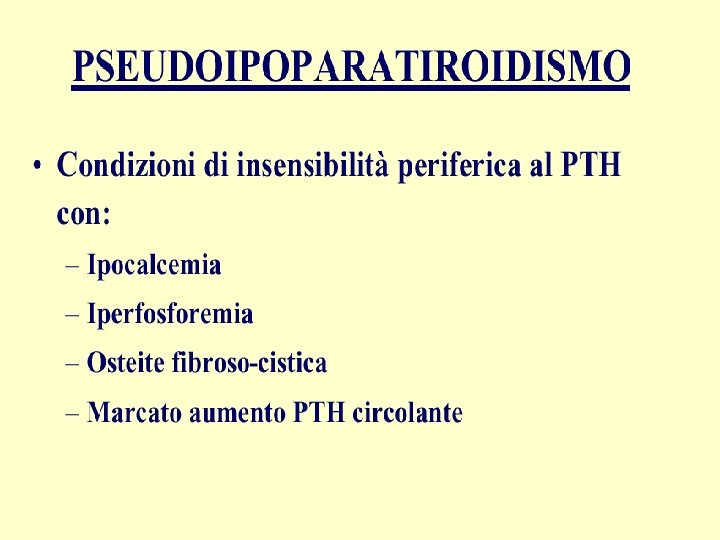 PSEUDOIPOPARATIROIDISMO

• Condizioni di insensibilità periferica al PTH con:
– Ipocalcemia
– Iperfosforemia
– Osteite fibroso-cistica
– Marcato aumento PTH circolante